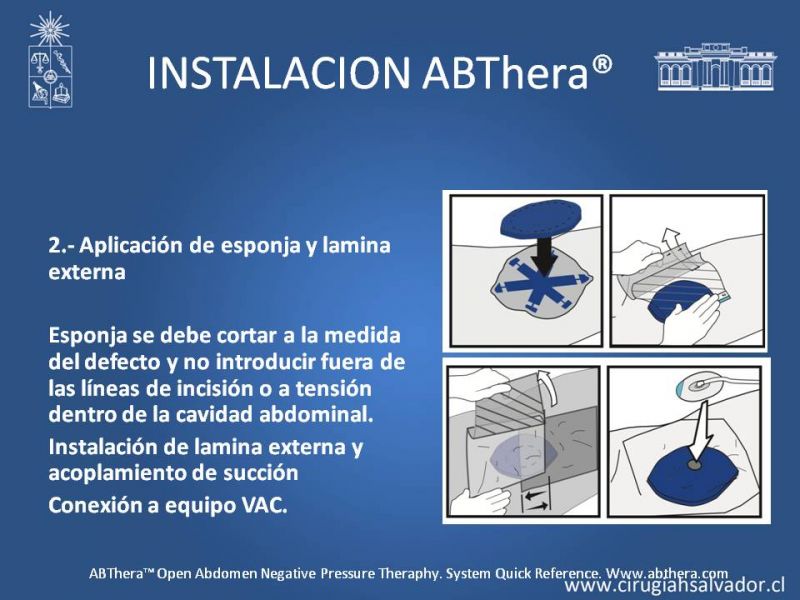 INSTALACION ABThera®

2.- Aplicación de esponja y lamina externa

Esponja se debe cortar a la medida del defecto y no introducir fuera de las líneas de incisión o a tensión dentro de la cavidad abdominal.

Instalación de lamina externa y acoplamiento de succión

Conexión a equipo VAC.

ABThera™ Open Abdomen Negative Pressure Theraphy. System Quick Reference. Www.abthera.com

www.cirugiahsalvador.cl